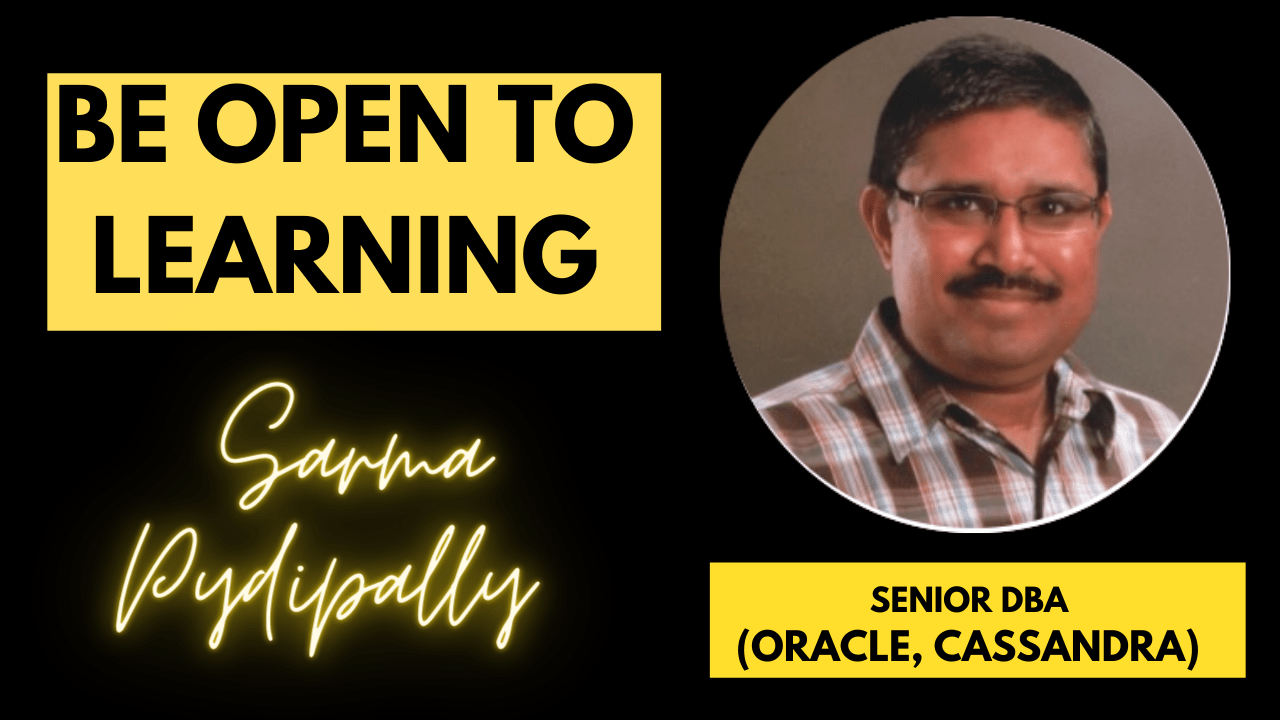 BE OPEN TO LEARNING

Sarma Pydipally

SENIOR DBA
(ORACLE, CASSANDRA)